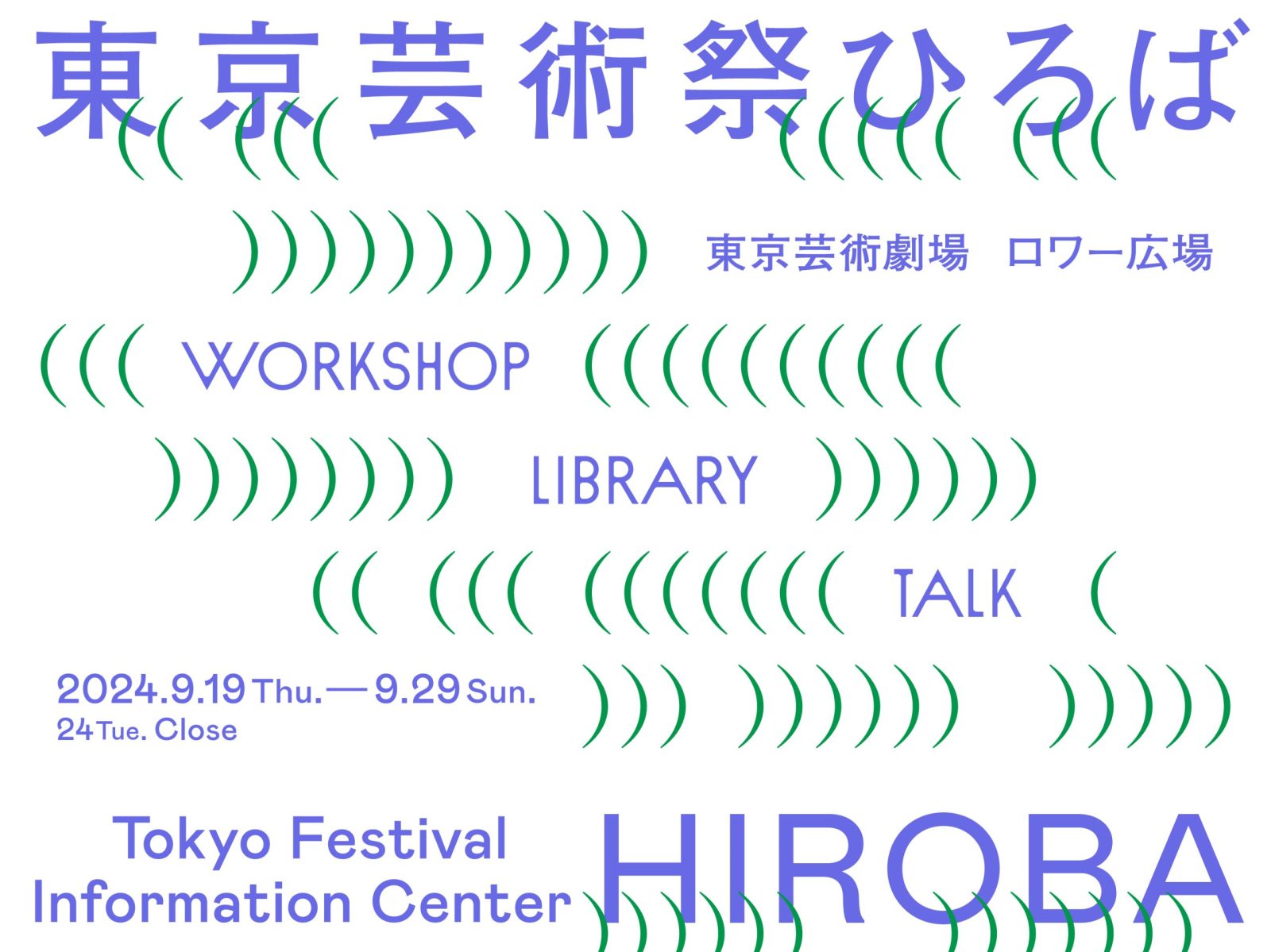 東京芸術祭ひろば

東京芸術劇場　ロワー広場

WORKSHOP

LIBRARY

TALK

2024.9.19 Thu. — 9.29 Sun.
24 Tue. Close

Tokyo Festival
Information Center

HIROBA